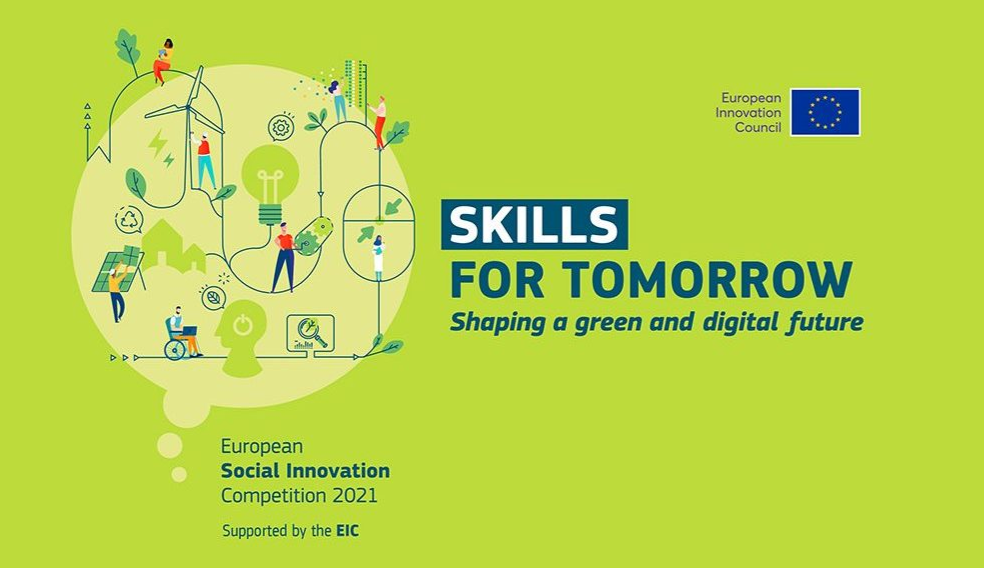 European Innovation Council

SKILLS FOR TOMORROW

Shaping a green and digital future

European Social Innovation Competition 2021

Supported by the EIC